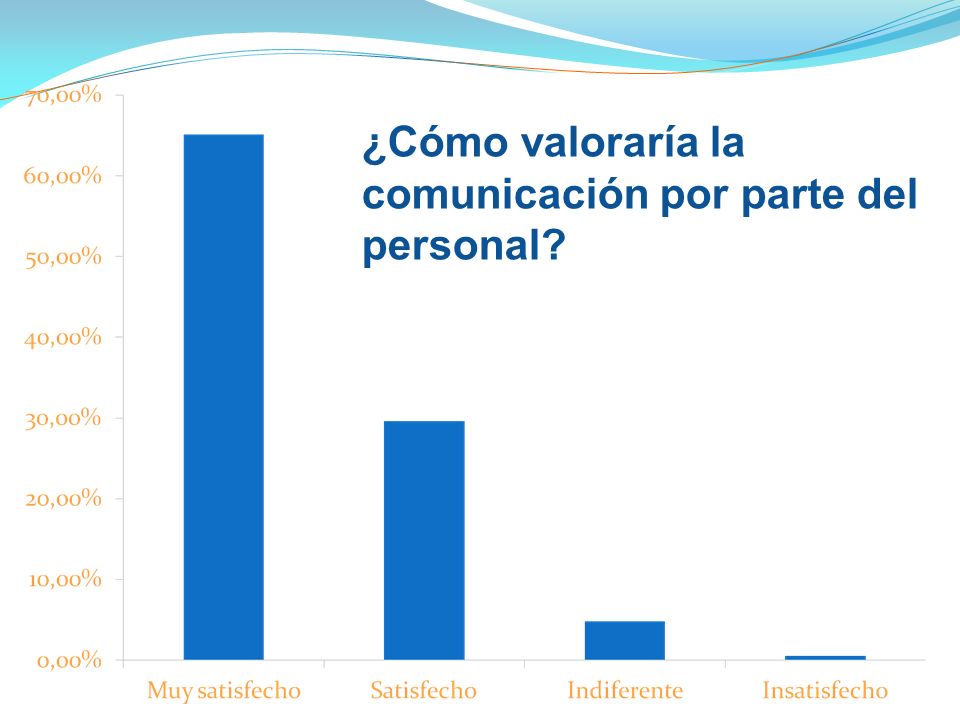 ¿Cómo valoraría la comunicación por parte del personal?

70,00%
60,00%
50,00%
40,00%
30,00%
20,00%
10,00%
0,00%

Muy satisfecho
Satisfecho
Indiferente
Insatisfecho